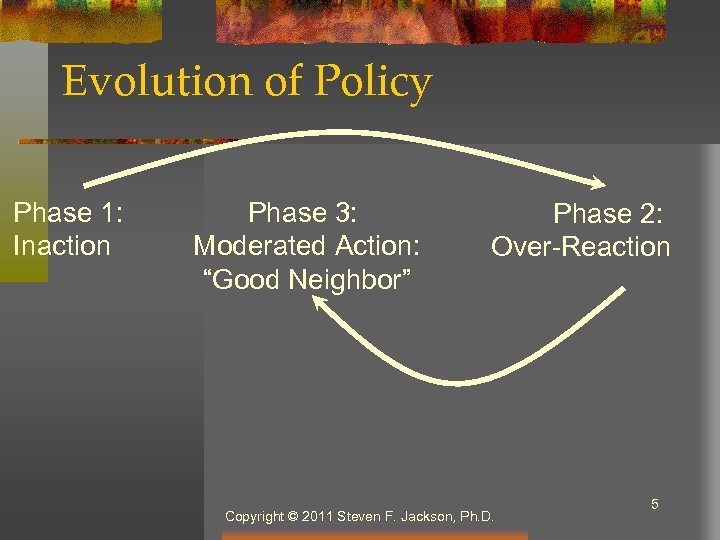 Evolution of Policy

Phase 1:
Inaction

Phase 3:
Moderated Action:
“Good Neighbor”

Phase 2:
Over-Reaction

Copyright © 2011 Steven F. Jackson, Ph.D.

5